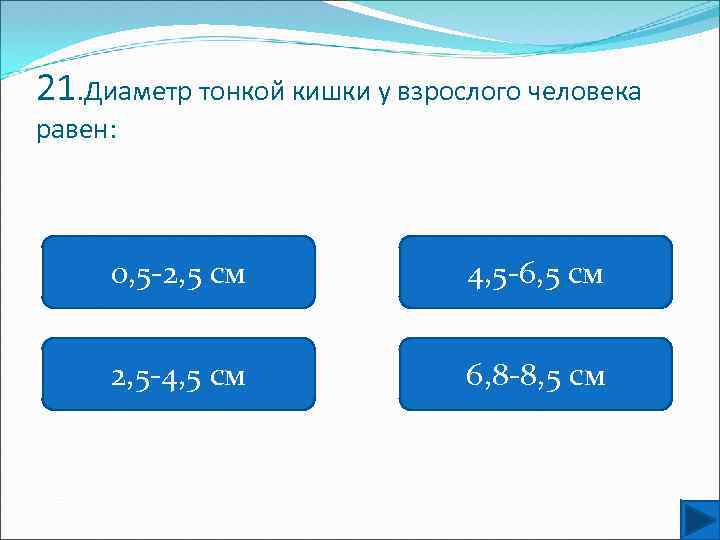 21.Диаметр тонкой кишки у взрослого человека равен:

0,5-2,5 см

4,5-6,5 см

2,5-4,5 см

6,8-8,5 см